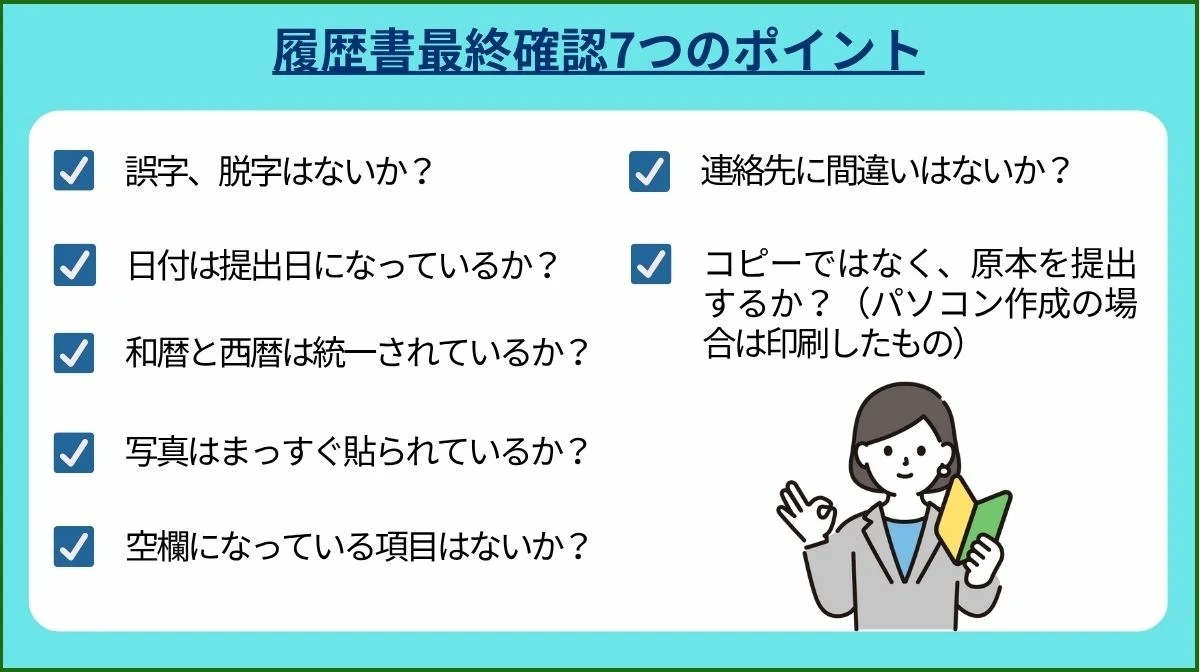 履歴書最終確認7つのポイント

誤字、脱字はないか？

日付は提出日になっているか？

和暦と西暦は統一されているか？

写真はまっすぐ貼られているか？

空欄になっている項目はないか？

連絡先に間違いはないか？

コピーではなく、原本を提出するか？（パソコン作成の場合は印刷したもの）